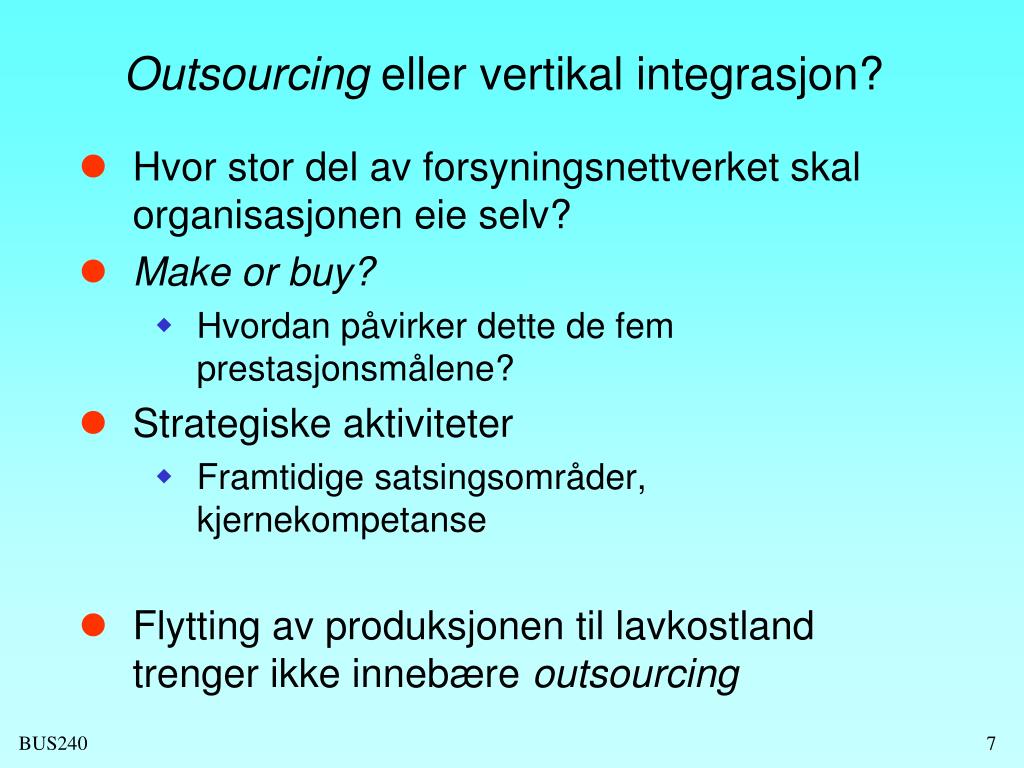 Outsourcing eller vertikal integrasjon?

Hvor stor del av forsyningsnettverket skal organisasjonen eie selv?

Make or buy?

Hvordan påvirker dette de fem prestasjonsmålene?

Strategiske aktiviteter

Framtidige satsingsområder, kjernekompetanse

Flytting av produksjonen til lavkostland trenger ikke innebære outsourcing

BUS240

7